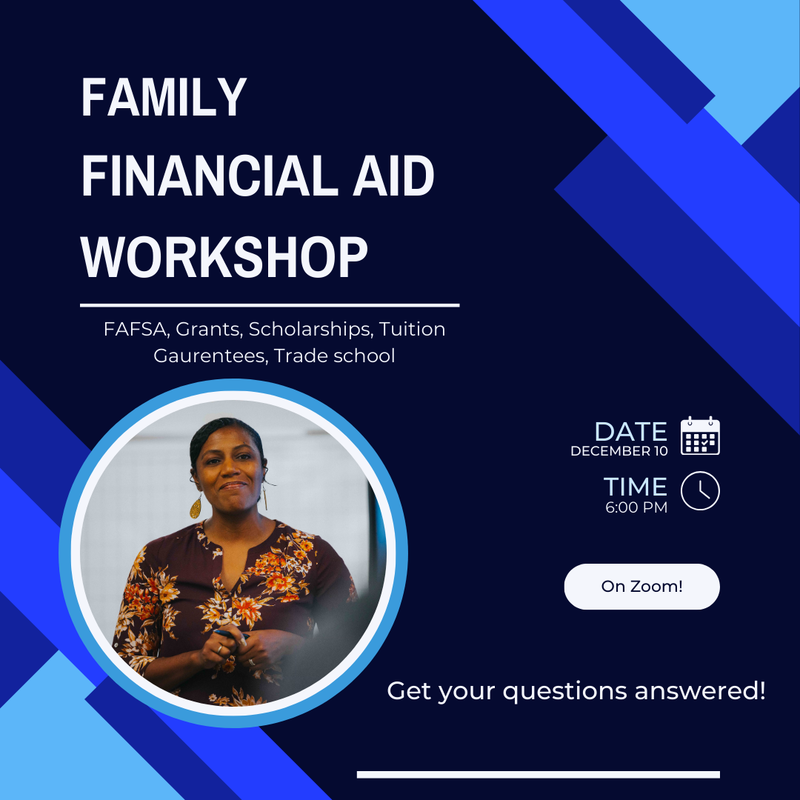 FAMILY
FINANCIAL AID
WORKSHOP

FAFSA, Grants, Scholarships, Tuition Gaurentees, Trade school

DATE
DECEMBER 10

TIME
6:00 PM

On Zoom!

Get your questions answered!